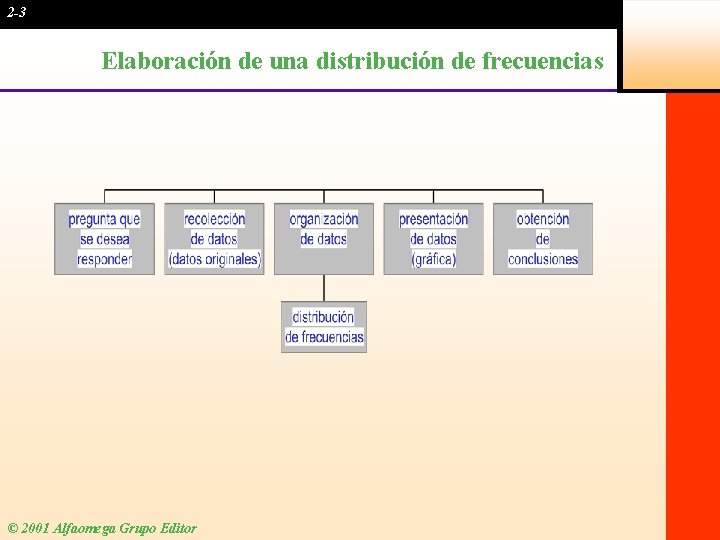 2-3

Elaboración de una distribución de frecuencias

pregunta que se desea responder

recolección de datos (datos originales)

organización de datos

presentación de datos (gráfica)

obtención de conclusiones

distribución de frecuencias

© 2001 Alfaomega Grupo Editor